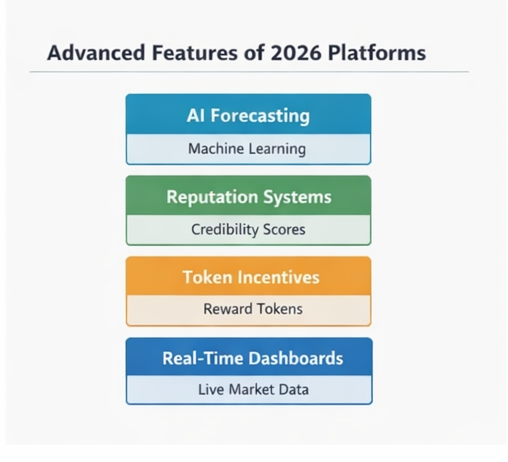 Advanced Features of 2026 Platforms

AI Forecasting

Machine Learning

Reputation Systems

Credibility Scores

Token Incentives

Reward Tokens

Real-Time Dashboards

Live Market Data